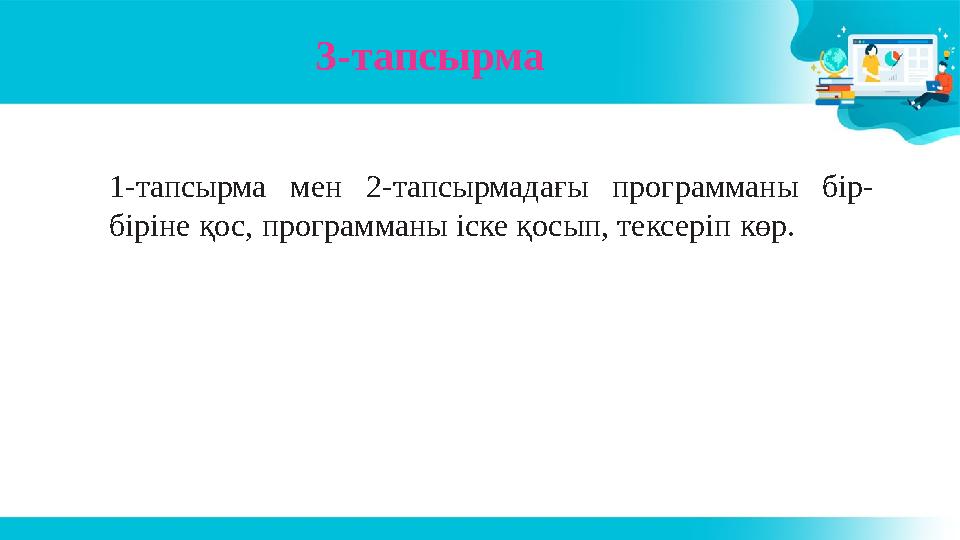 3-тапсырма

1-тапсырма мен 2-тапсырмадағы программаны бір-біріне қос, программаны іске қосып, тексеріп көр.